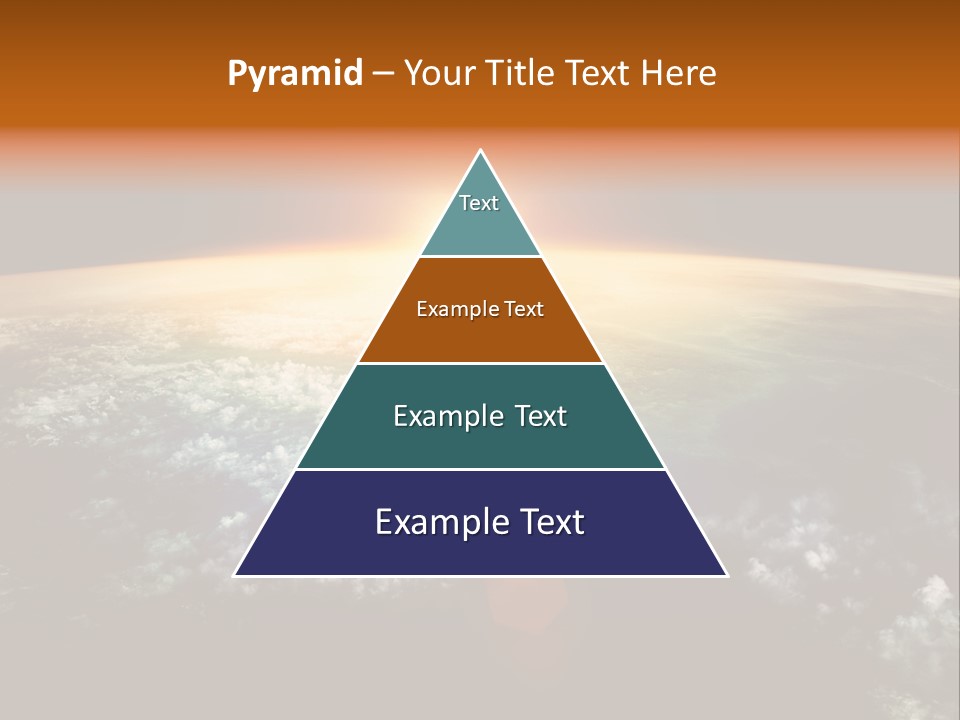 Pyramid – Your Title Text Here

Text

Example Text

Example Text

Example Text